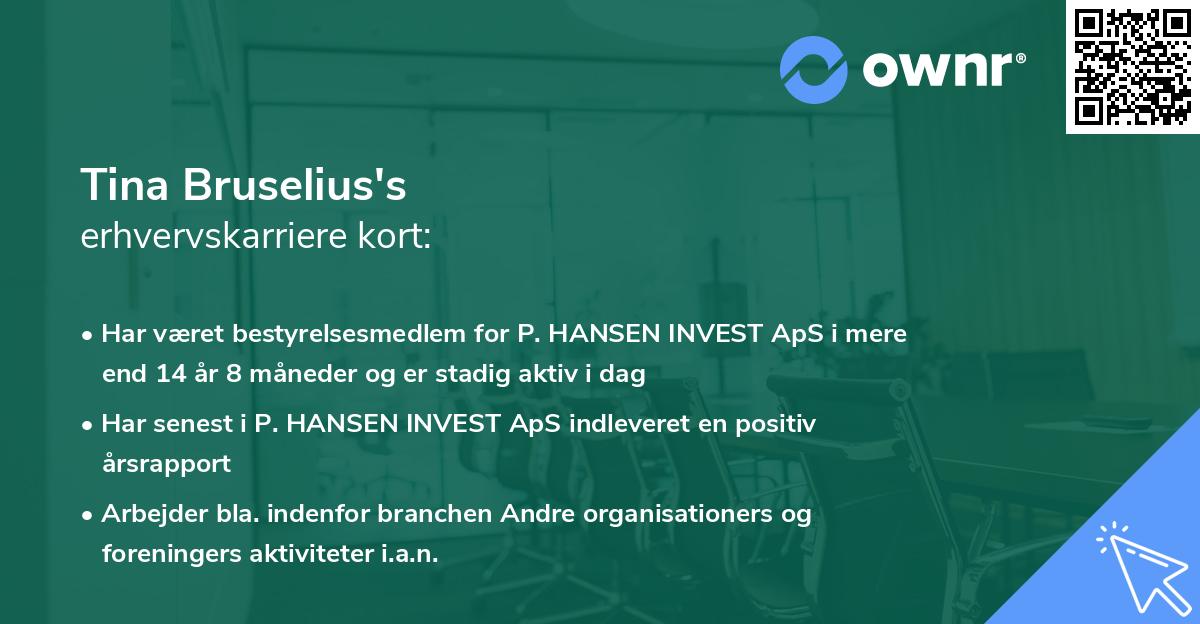 ownr®

Tina Bruselius's
erhvervskarriere kort:

• Har været bestyrelsesmedlem for P. HANSEN INVEST ApS i mere end 14 år 8 måneder og er stadig aktiv i dag

• Har senest i P. HANSEN INVEST ApS indleveret en positiv årsrapport

• Arbejder bla. indenfor branchen Andre organisationers og foreningers aktiviteter i.a.n.